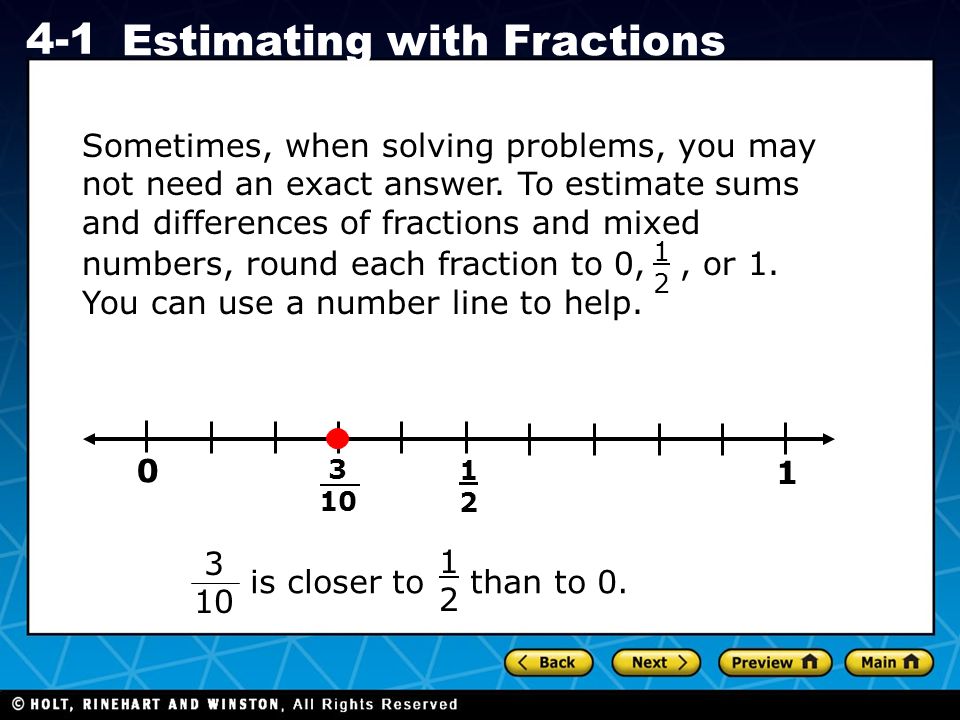 4-1 Estimating with Fractions

Sometimes, when solving problems, you may not need an exact answer. To estimate sums and differences of fractions and mixed numbers, round each fraction to 0, $\frac{1}{2}$, or 1. You can use a number line to help.

0 $\frac{3}{10}$ $\frac{1}{2}$ 1

$\frac{3}{10}$ is closer to $\frac{1}{2}$ than to 0.

Back Next Preview Main

© HOLT, RINEHART AND WINSTON, All Rights Reserved